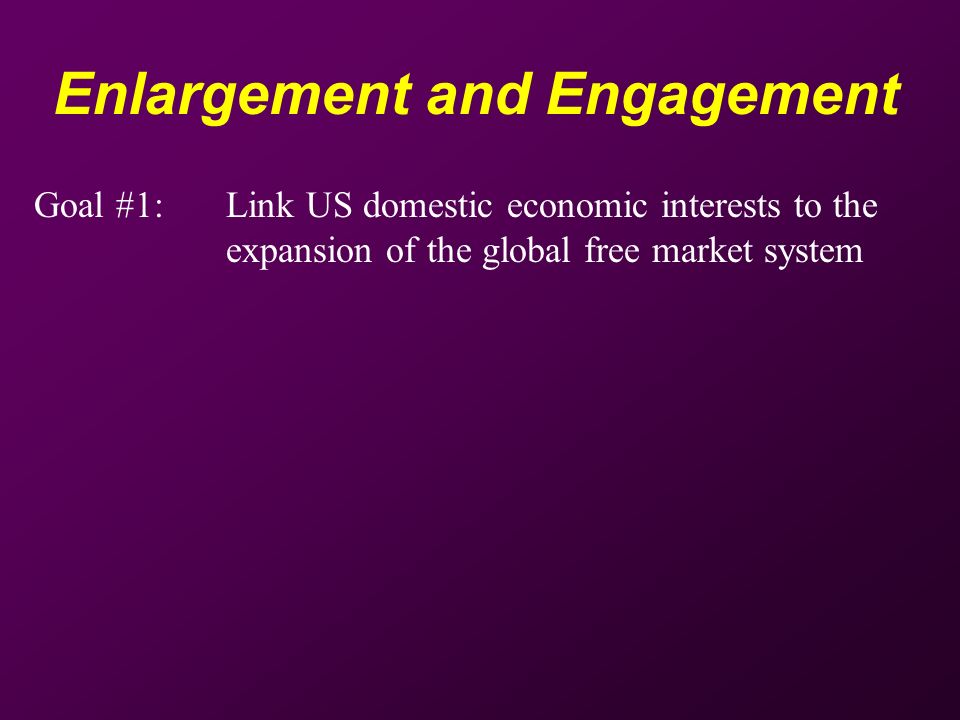 Enlargement and Engagement

Goal #1: Link US domestic economic interests to the expansion of the global free market system